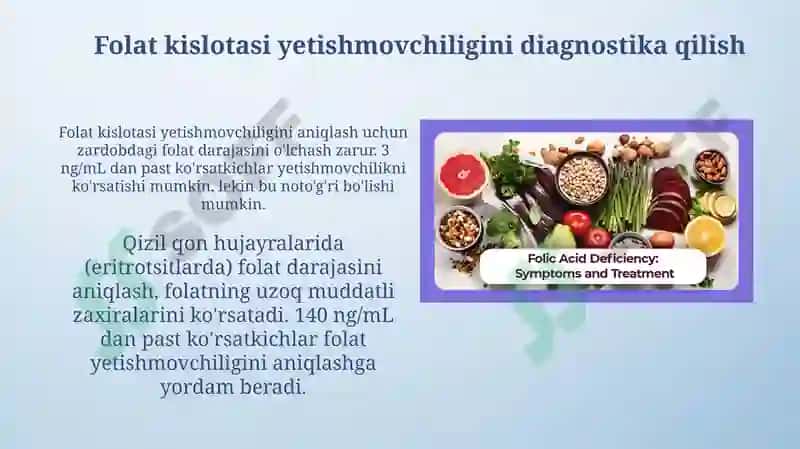 Folat kislotasi yetishmovchiligini diagnostika qilish

Folat kislotasi yetishmovchiligini aniqlash uchun zardobdagi folat darajasini o'lchash zarur. 3 ng/mL dan past ko'rsatkichlar yetishmovchilikni ko'rsatishi mumkin, lekin bu noto'g'ri bo'lishi mumkin.

Qizil qon hujayralarida (eritrotsitlarda) folat darajasini aniqlash, folatning uzoq muddatli zaxiralarini ko'rsatadi. 140 ng/mL dan past ko'rsatkichlar folat yetishmovchiligini aniqlashga yordam beradi.

Folic Acid Deficiency: Symptoms and Treatment